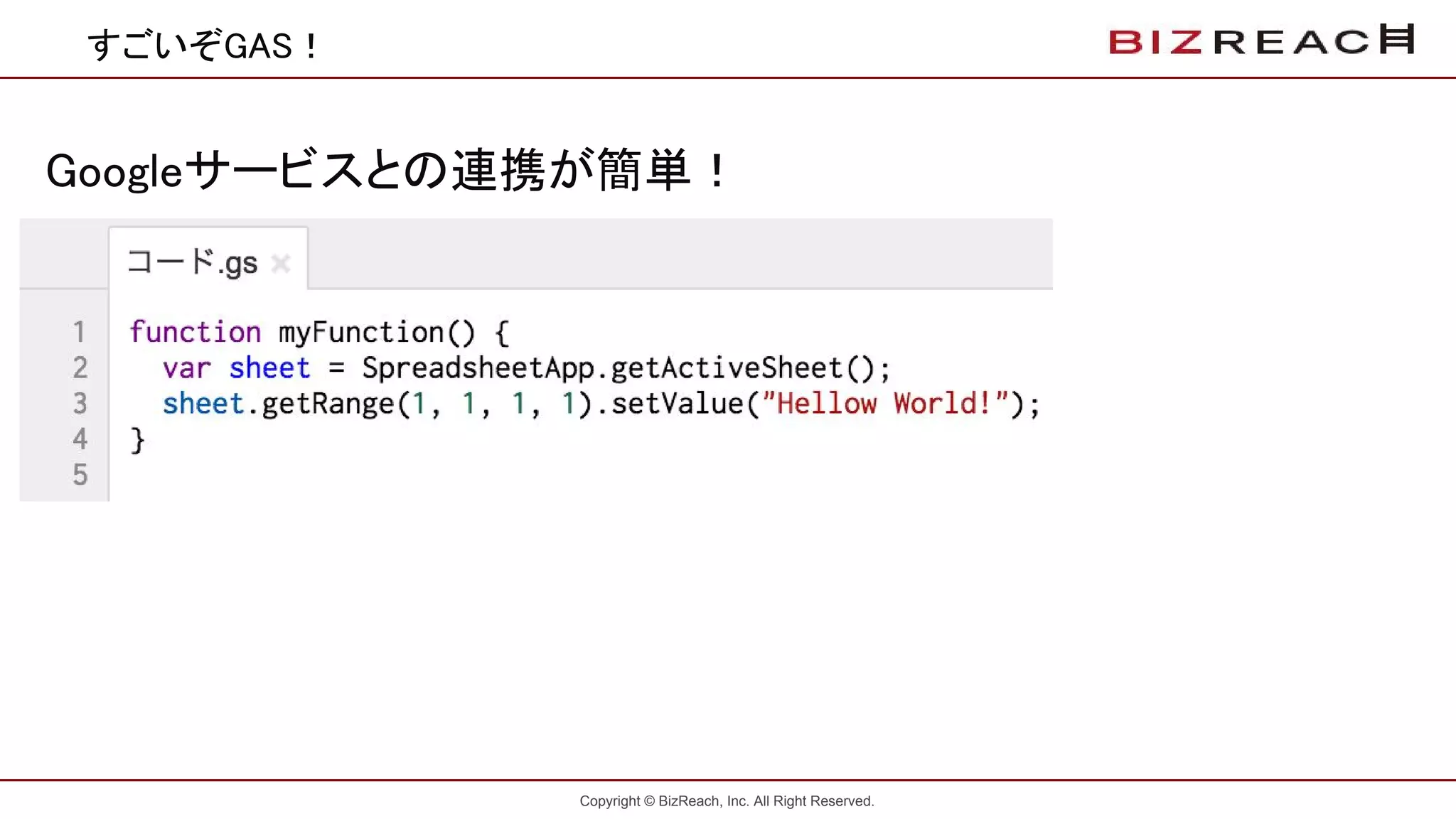 すごいぞGAS！

BIZREACH

Googleサービスとの連携が簡単！

コード.gs ×

1 function myFunction() {
2   var sheet = SpreadsheetApp.getActiveSheet();
3   sheet.getRange(1, 1, 1, 1).setValue("Hellow World!");
4 }
5

Copyright © BizReach, Inc. All Right Reserved.